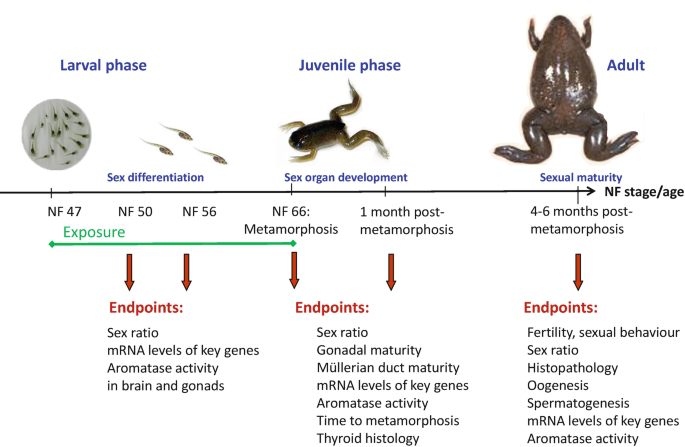 Larval phase

Juvenile phase

Adult

Sex differentiation

Sex organ development

Sexual maturity

NF stage/age

NF 47

NF 50

NF 56

NF 66: Metamorphosis

1 month post-metamorphosis

4-6 months post-metamorphosis

Exposure

Endpoints:

Sex ratio
mRNA levels of key genes
Aromatase activity
in brain and gonads

Endpoints:

Sex ratio
Gonadal maturity
Müllerian duct maturity
mRNA levels of key genes
Aromatase activity
Time to metamorphosis
Thyroid histology

Endpoints:

Fertility, sexual behaviour
Sex ratio
Histopathology
Oogenesis
Spermatogenesis
mRNA levels of key genes
Aromatase activity